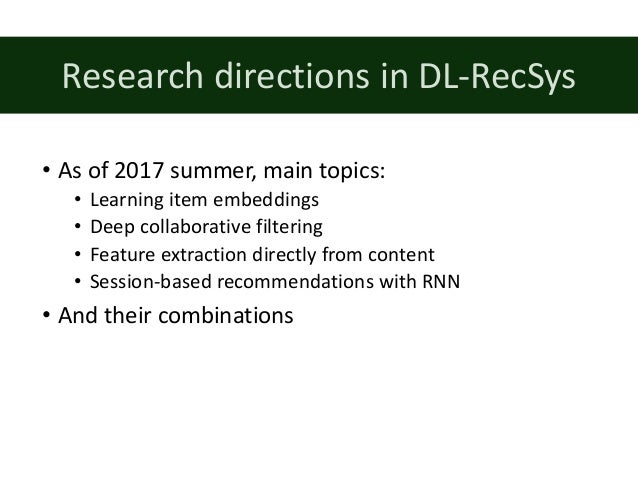 Research directions in DL-RecSys

• As of 2017 summer, main topics:
  • Learning item embeddings
  • Deep collaborative filtering
  • Feature extraction directly from content
  • Session-based recommendations with RNN
• And their combinations